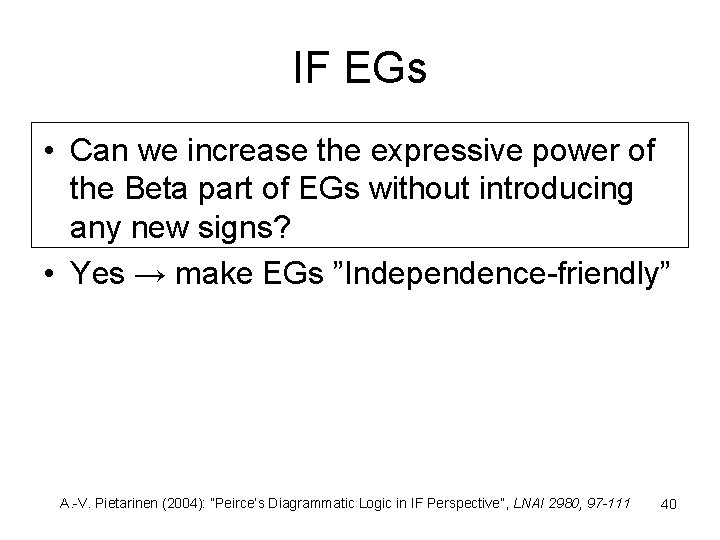 IF EGs

• Can we increase the expressive power of the Beta part of EGs without introducing any new signs?

• Yes → make EGs ”Independence-friendly”

A.-V. Pietarinen (2004): "Peirce's Diagrammatic Logic in IF Perspective", LNAI 2980, 97-111

40